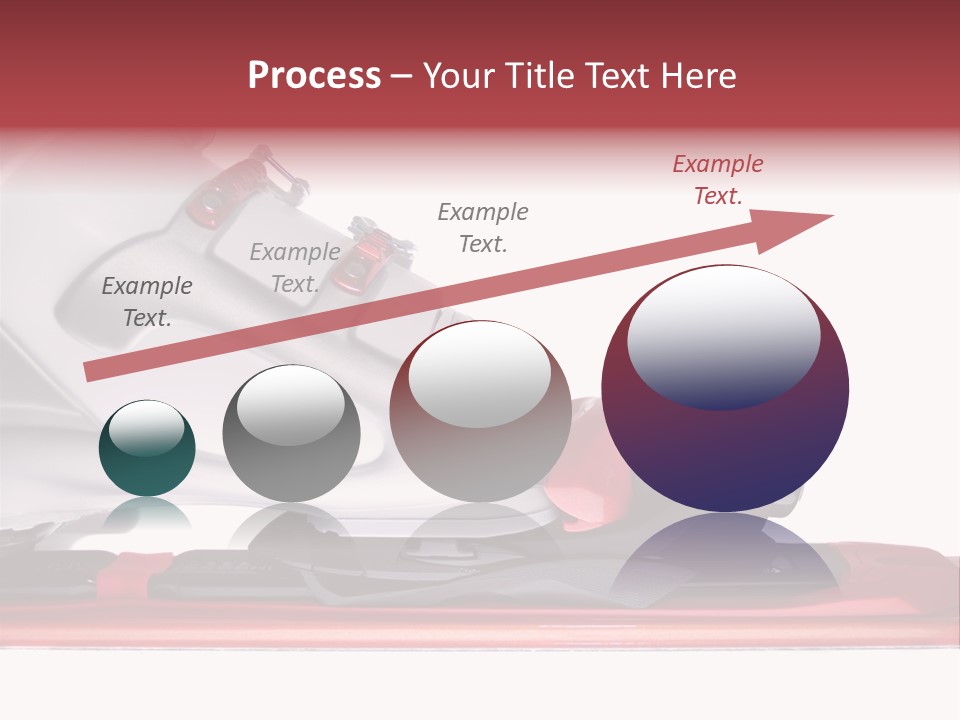 Process – Your Title Text Here

Example Text.

Example Text.

Example Text.

Example Text.